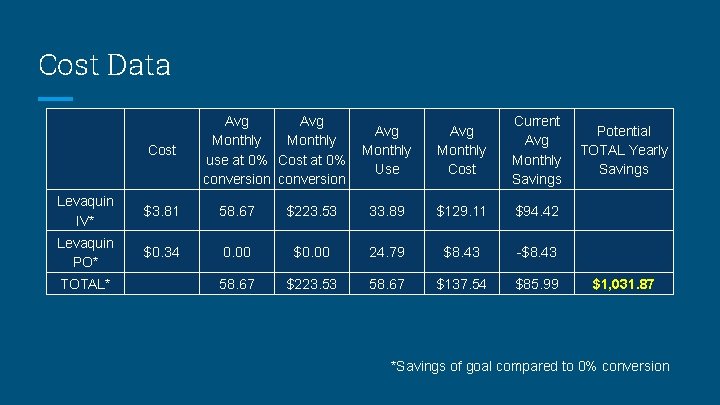 Cost Data

| | Cost | Avg Monthly use at 0% conversion | Avg Monthly Cost at 0% conversion | Avg Monthly Use | Avg Monthly Cost | Current Avg Monthly Savings | Potential TOTAL Yearly Savings |
|---|---|---|---|---|---|---|---|
| Levaquin IV* | \$3.81 | 58.67 | \$223.53 | 33.89 | \$129.11 | \$94.42 | |
| Levaquin PO* | \$0.34 | 0.00 | \$0.00 | 24.79 | \$8.43 | -\$8.43 | |
| TOTAL* | | 58.67 | \$223.53 | 58.67 | \$137.54 | \$85.99 | \$1,031.87 |

*Savings of goal compared to 0% conversion